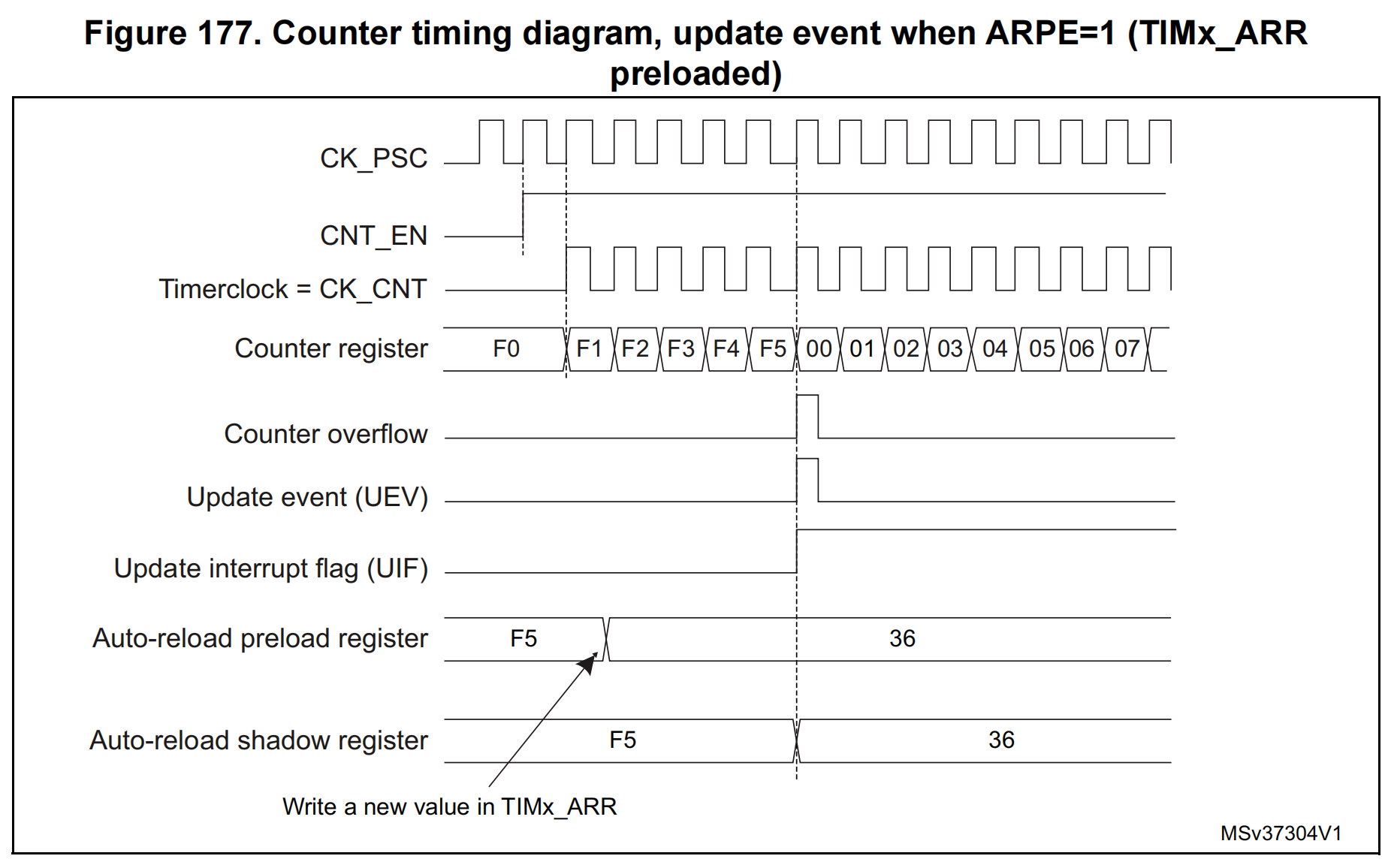 Figure 177. Counter timing diagram, update event when ARPE=1 (TIMx_ARR preloaded)

CK_PSC

CNT_EN

Timerclock = CK_CNT

Counter register F0 F1 F2 F3 F4 F5 00 01 02 03 04 05 06 07

Counter overflow

Update event (UEV)

Update interrupt flag (UIF)

Auto-reload preload register F5 36

Auto-reload shadow register F5 36

Write a new value in TIMx_ARR

MSv37304V1